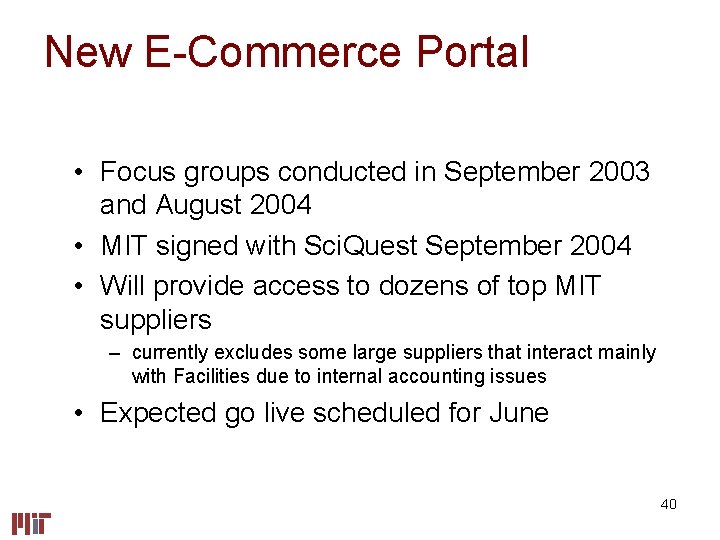 New E-Commerce Portal

• Focus groups conducted in September 2003 and August 2004
• MIT signed with SciQuest September 2004
• Will provide access to dozens of top MIT suppliers
– currently excludes some large suppliers that interact mainly with Facilities due to internal accounting issues
• Expected go live scheduled for June

40

MIT